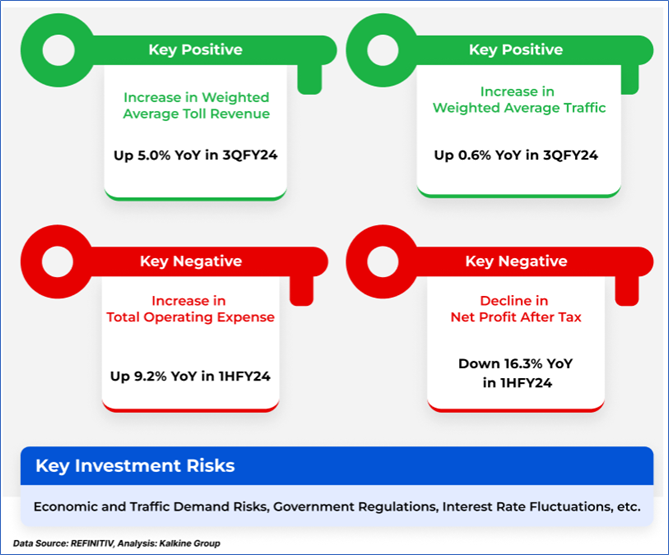 Key Positive

Increase in Weighted Average Toll Revenue

Up 5.0% YoY in 3QFY24

Key Positive

Increase in Weighted Average Traffic

Up 0.6% YoY in 3QFY24

Key Negative

Increase in Total Operating Expense

Up 9.2% YoY in 1HFY24

Key Negative

Decline in Net Profit After Tax

Down 16.3% YoY in 1HFY24

Key Investment Risks

Economic and Traffic Demand Risks, Government Regulations, Interest Rate Fluctuations, etc.

Data Source: REFINITIV, Analysis: Kalkine Group